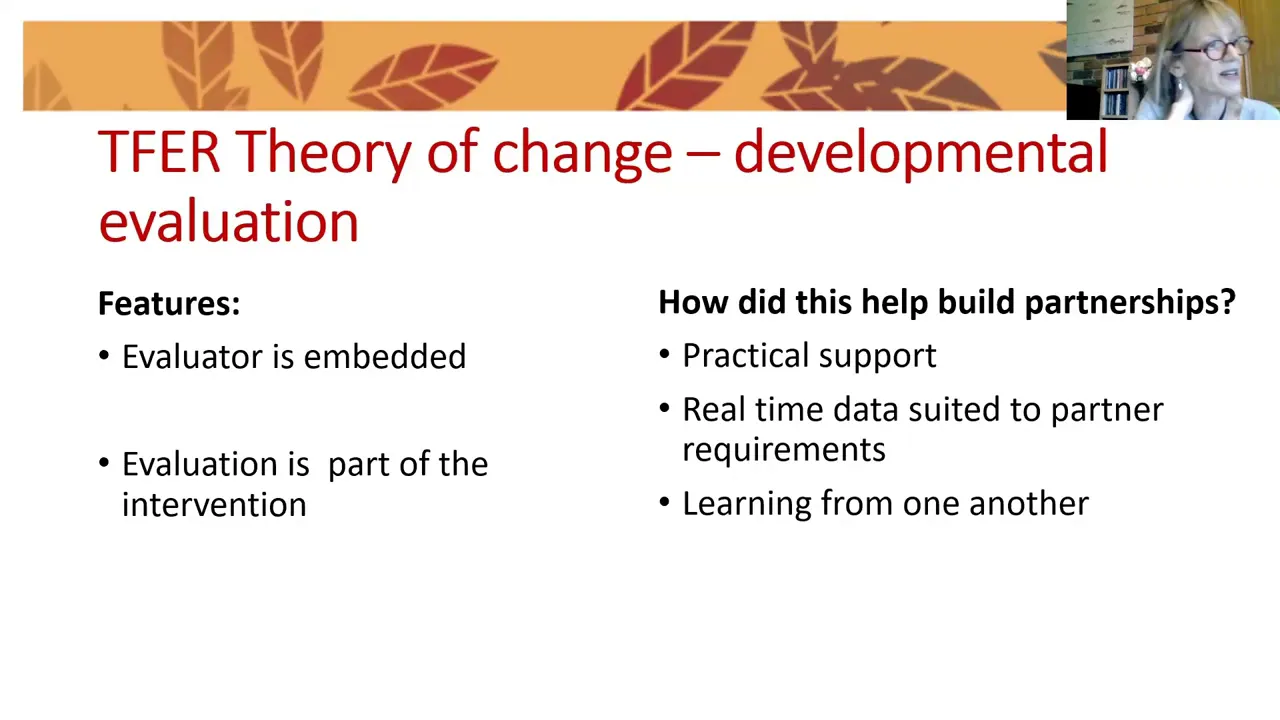 TFER Theory of change – developmental evaluation

Features:

• Evaluator is embedded

• Evaluation is part of the intervention

How did this help build partnerships?

• Practical support

• Real time data suited to partner requirements

• Learning from one another